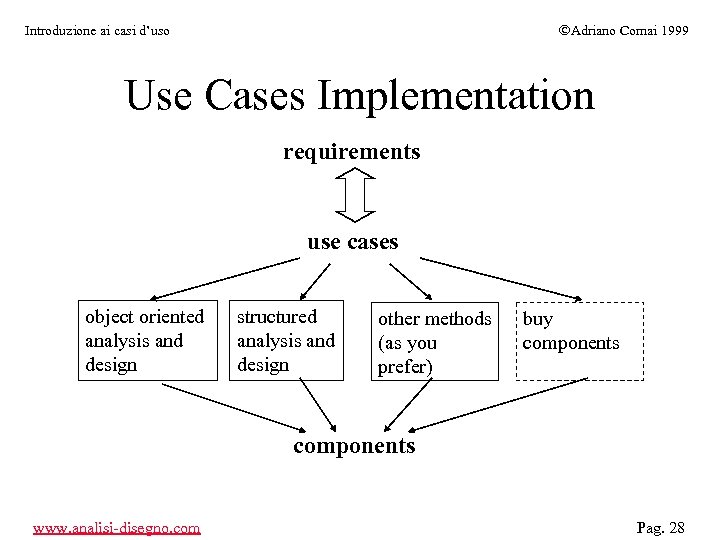 Introduzione ai casi d'uso

©Adriano Comai 1999

Use Cases Implementation

requirements

use cases

object oriented analysis and design

structured analysis and design

other methods (as you prefer)

buy components

components

www.analisi-disegno.com

Pag. 28